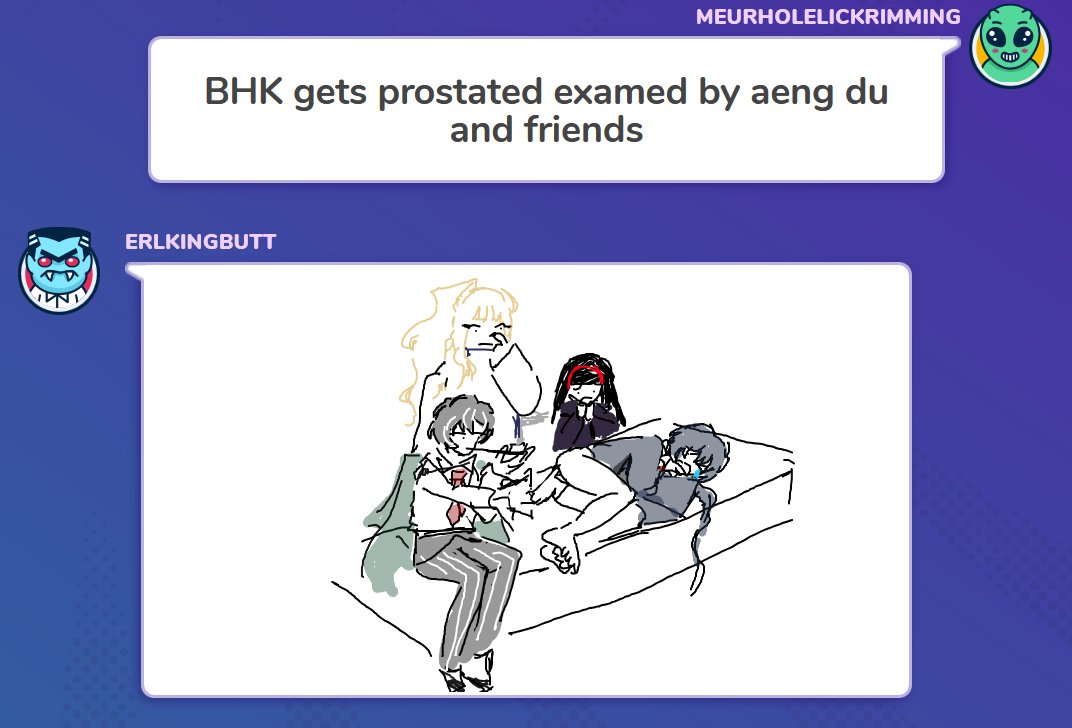 MEURHOLELICKRIMMING

BHK gets prostated examed by aeng du and friends

ERLKINGBUTT